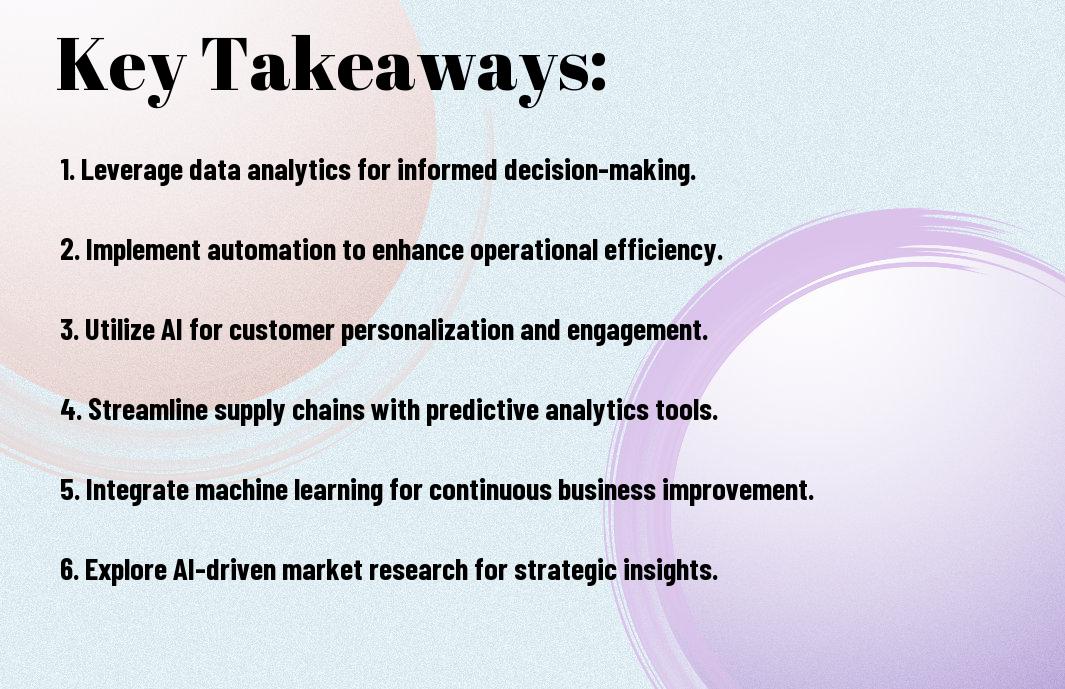 Key Takeaways:

1. Leverage data analytics for informed decision-making.

2. Implement automation to enhance operational efficiency.

3. Utilize AI for customer personalization and engagement.

4. Streamline supply chains with predictive analytics tools.

5. Integrate machine learning for continuous business improvement.

6. Explore AI-driven market research for strategic insights.